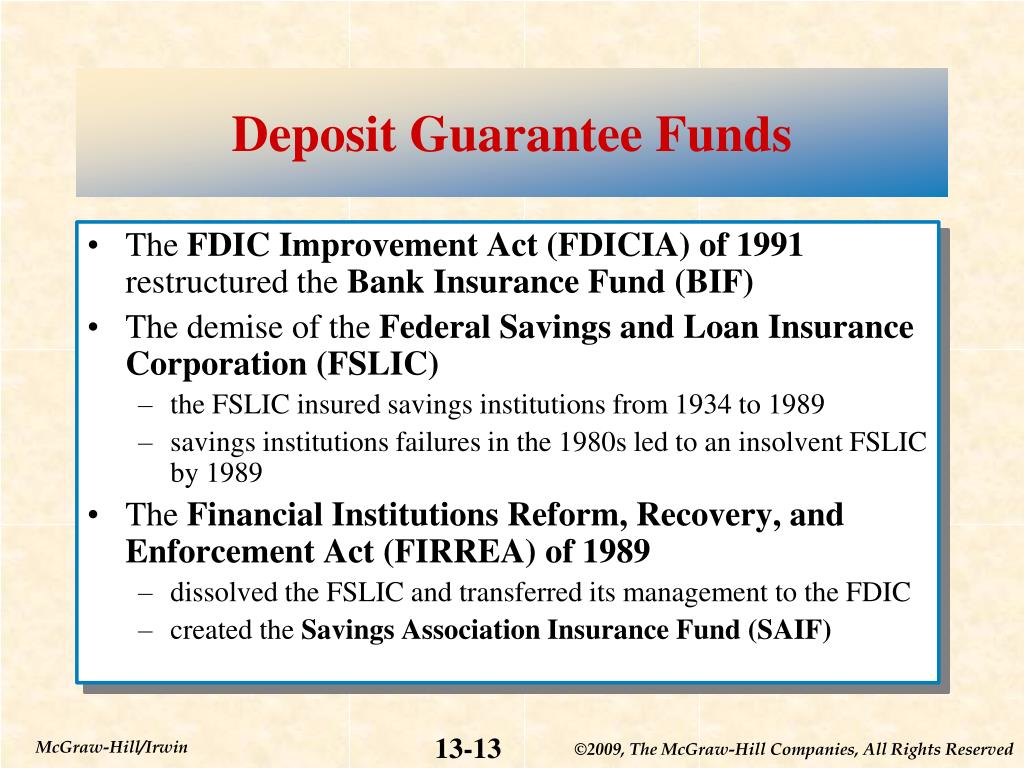 Deposit Guarantee Funds

• The FDIC Improvement Act (FDICIA) of 1991 restructured the Bank Insurance Fund (BIF)
• The demise of the Federal Savings and Loan Insurance Corporation (FSLIC)
  – the FSLIC insured savings institutions from 1934 to 1989
  – savings institutions failures in the 1980s led to an insolvent FSLIC by 1989
• The Financial Institutions Reform, Recovery, and Enforcement Act (FIRREA) of 1989
  – dissolved the FSLIC and transferred its management to the FDIC
  – created the Savings Association Insurance Fund (SAIF)

McGraw-Hill/Irwin

13-13

©2009, The McGraw-Hill Companies, All Rights Reserved